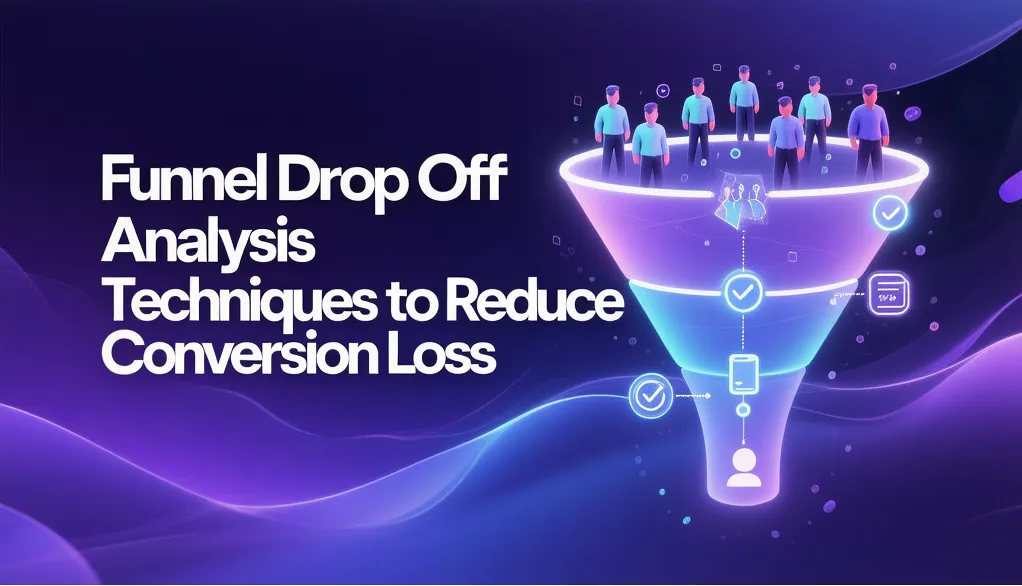 Funnel Drop Off Analysis Techniques to Reduce Conversion Loss